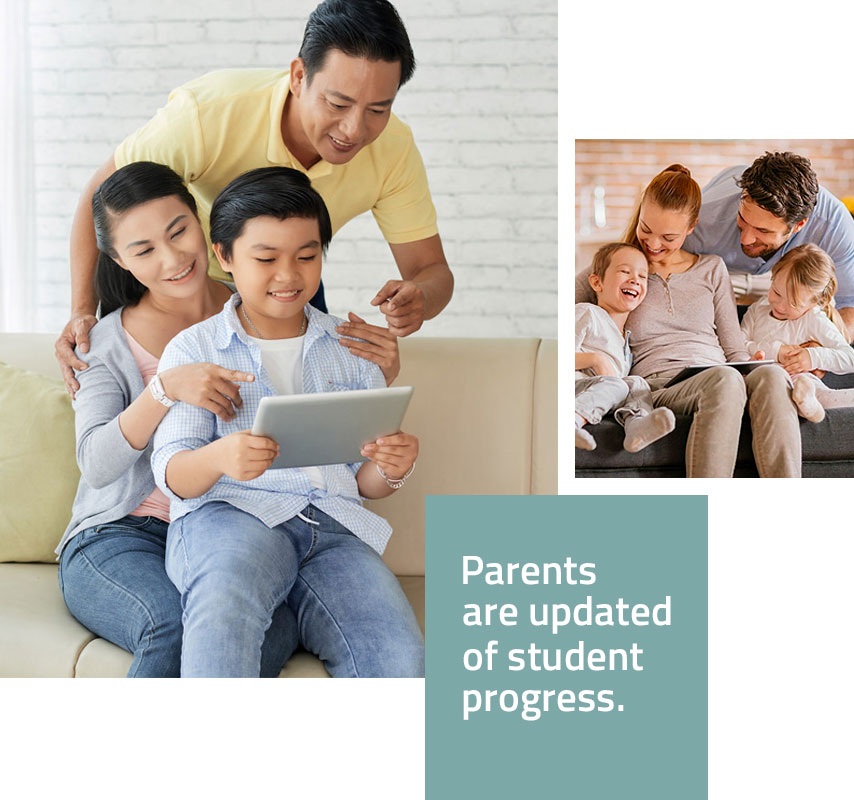 Parents are updated of student progress.